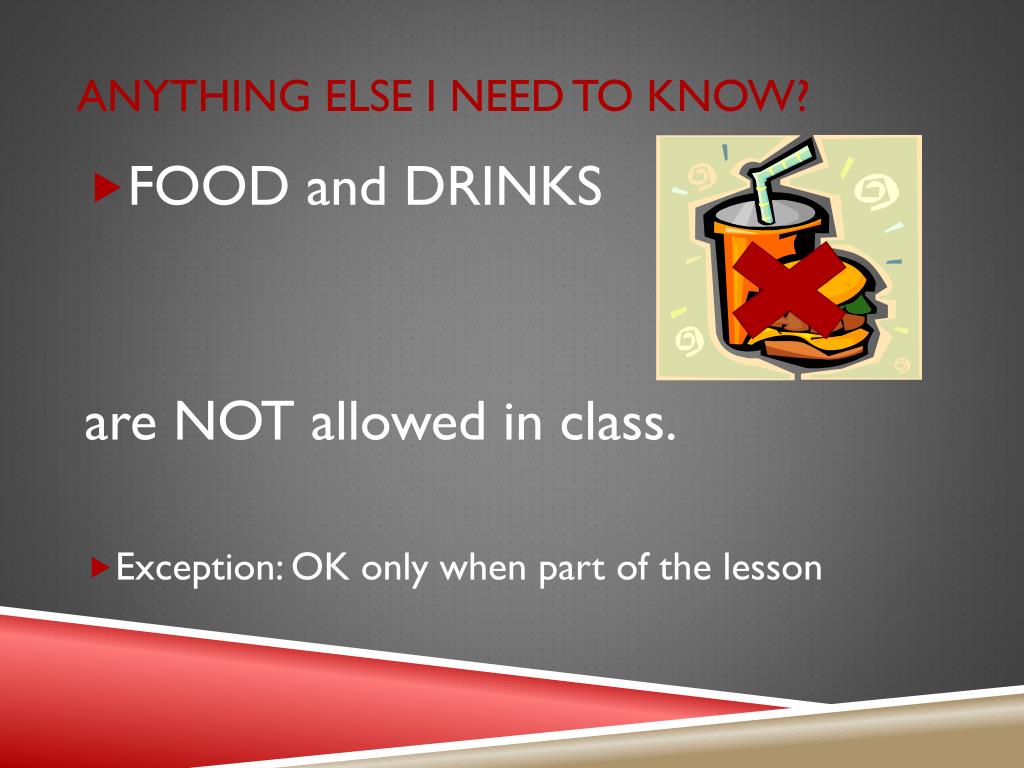 ANYTHING ELSE I NEED TO KNOW?

FOOD and DRINKS

are NOT allowed in class.

Exception: OK only when part of the lesson